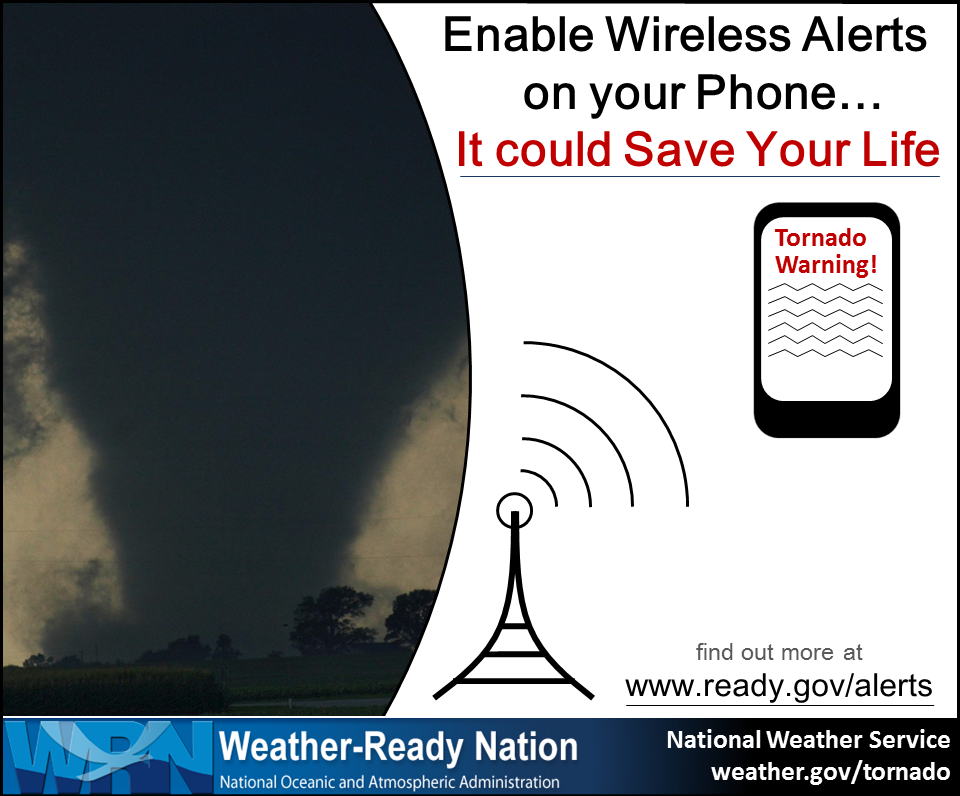 Enable Wireless Alerts on your Phone…
It could Save Your Life

Tornado Warning!

find out more at
www.ready.gov/alerts

WRN
Weather-Ready Nation
National Oceanic and Atmospheric Administration

National Weather Service
weather.gov/tornado